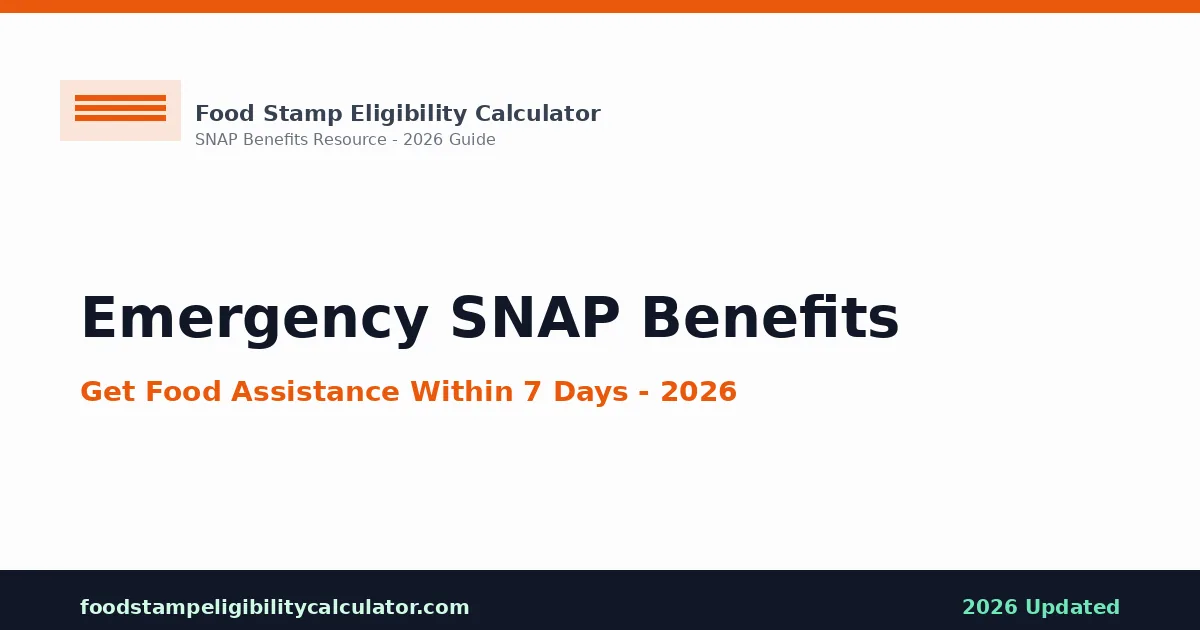 Food Stamp Eligibility Calculator
SNAP Benefits Resource - 2026 Guide

Emergency SNAP Benefits

Get Food Assistance Within 7 Days - 2026

foodstampeligibilitycalculator.com

2026 Updated